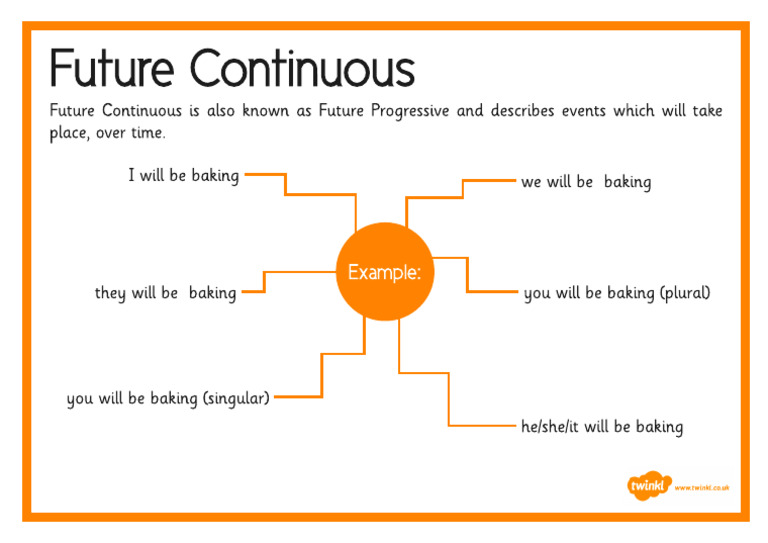 Future Continuous

Future Continuous is also known as Future Progressive and describes events which will take place, over time.

I will be baking

we will be baking

Example:

they will be baking

you will be baking (plural)

you will be baking (singular)

he/she/it will be baking

twinkl www.twinkl.co.uk